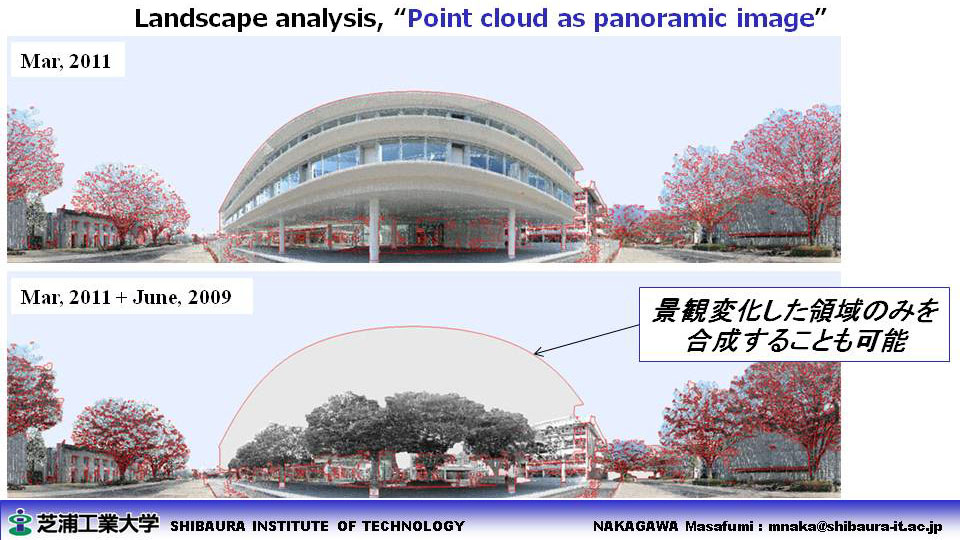 Landscape analysis, "Point cloud as panoramic image"

Mar, 2011

Mar, 2011 + June, 2009

景観変化した領域のみを合成することも可能

芝浦工業大学 SHIBAURA INSTITUTE OF TECHNOLOGY

NAKAGAWA Masafumi : mnaka@shibaura-it.ac.jp